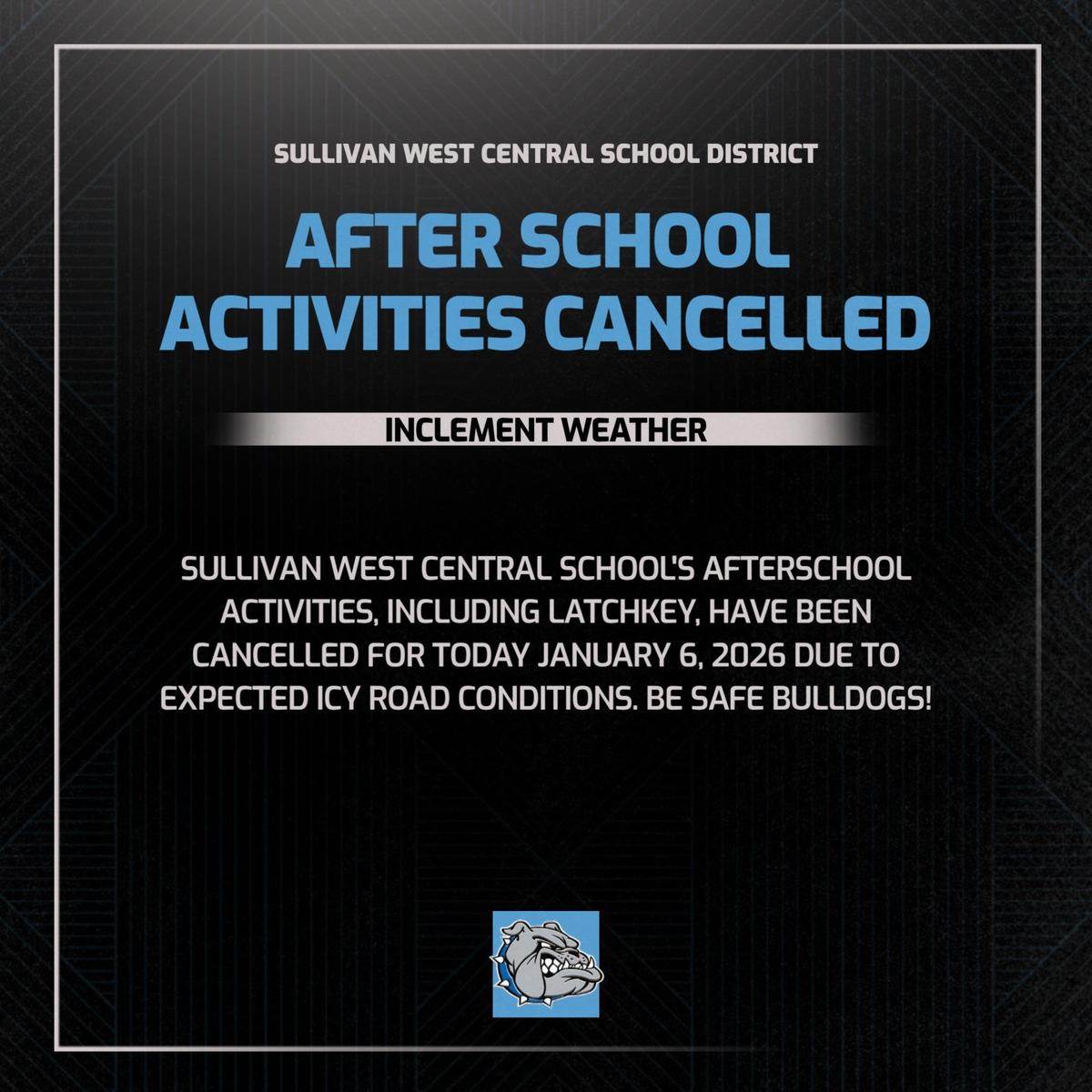 SULLIVAN WEST CENTRAL SCHOOL DISTRICT

AFTER SCHOOL ACTIVITIES CANCELLED

INCLEMENT WEATHER

SULLIVAN WEST CENTRAL SCHOOL'S AFTERSCHOOL ACTIVITIES, INCLUDING LATCHKEY, HAVE BEEN CANCELLED FOR TODAY JANUARY 6, 2026 DUE TO EXPECTED ICY ROAD CONDITIONS. BE SAFE BULLDOGS!